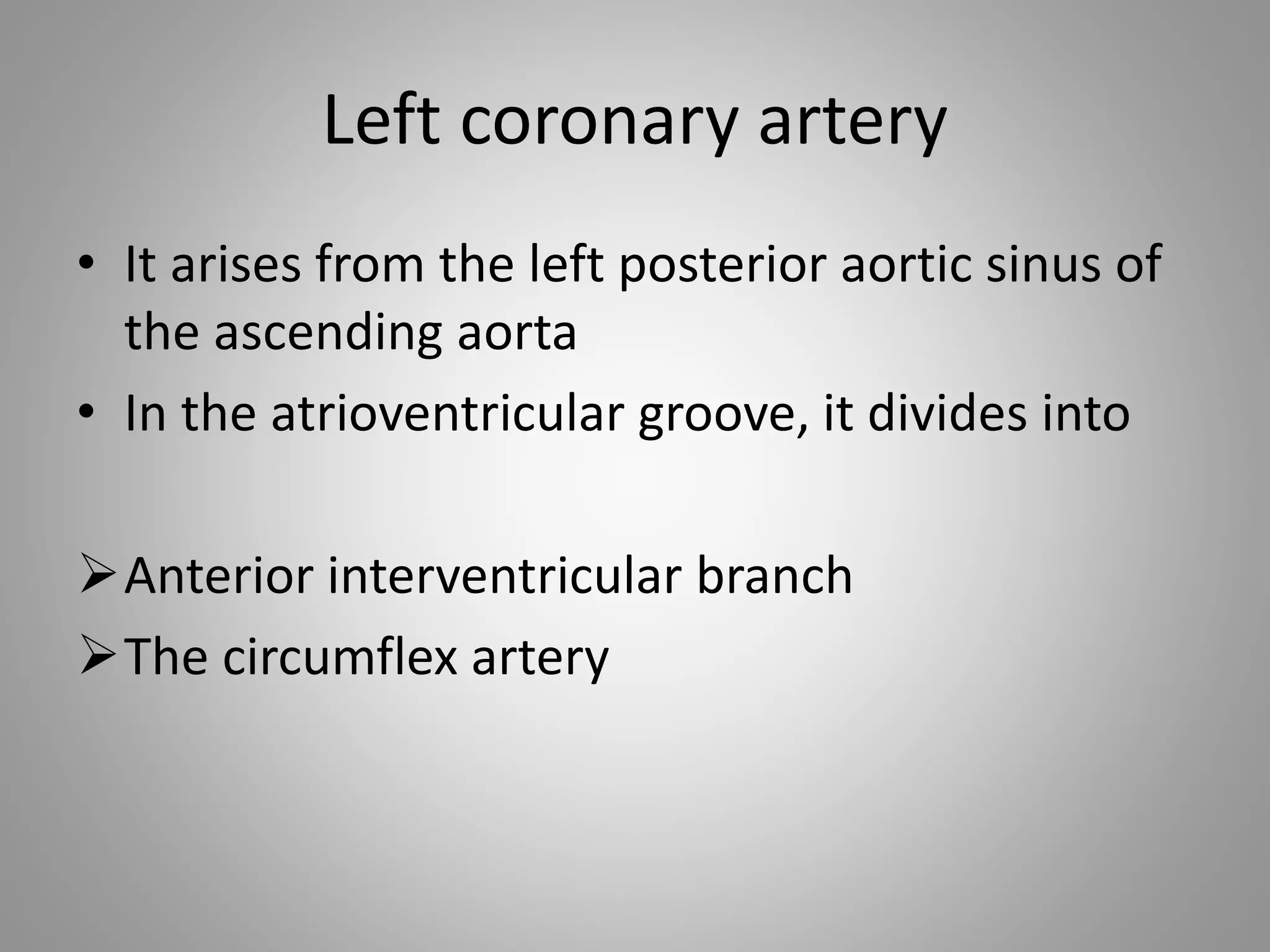 Left coronary artery

• It arises from the left posterior aortic sinus of the ascending aorta
• In the atrioventricular groove, it divides into

➢ Anterior interventricular branch
➢ The circumflex artery